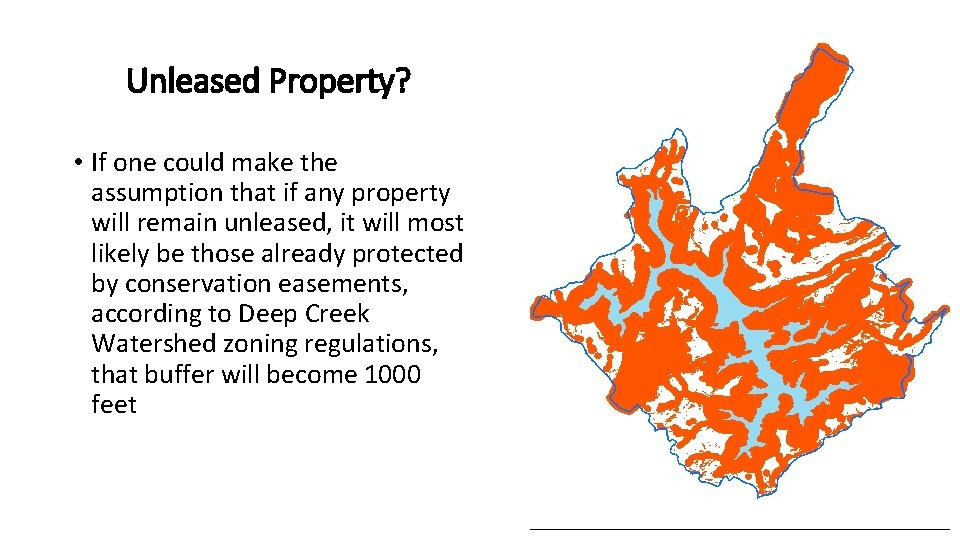 Unleased Property?

• If one could make the assumption that if any property will remain unleased, it will most likely be those already protected by conservation easements, according to Deep Creek Watershed zoning regulations, that buffer will become 1000 feet